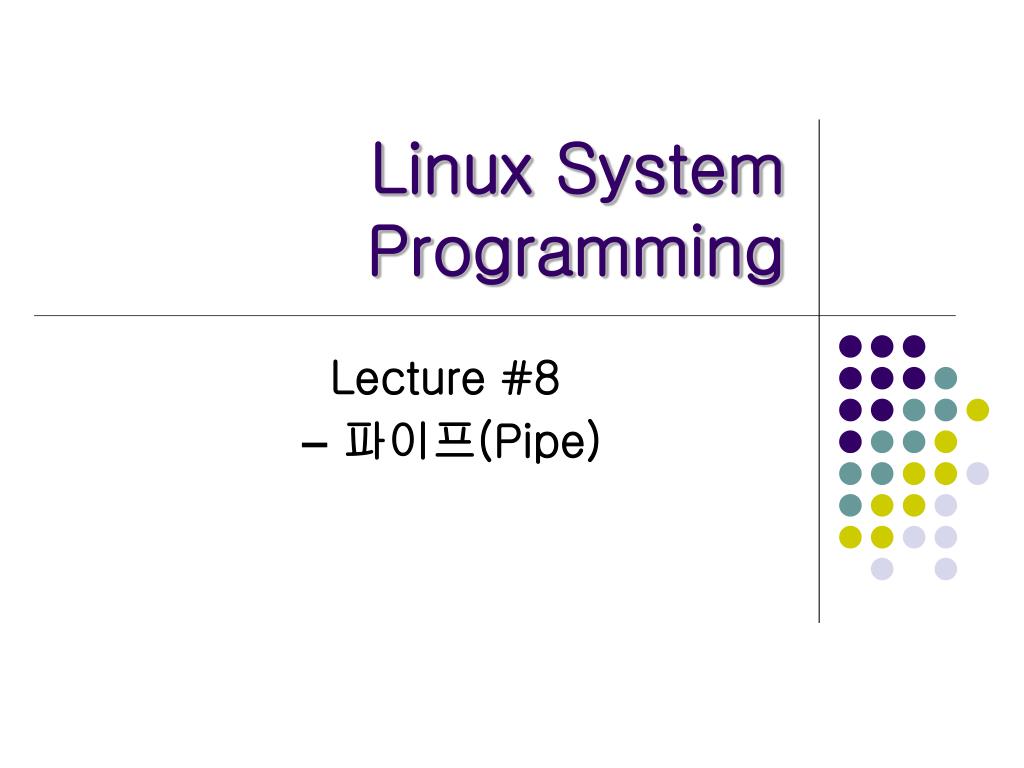 Linux System Programming

Lecture #8
– 파이프(Pipe)